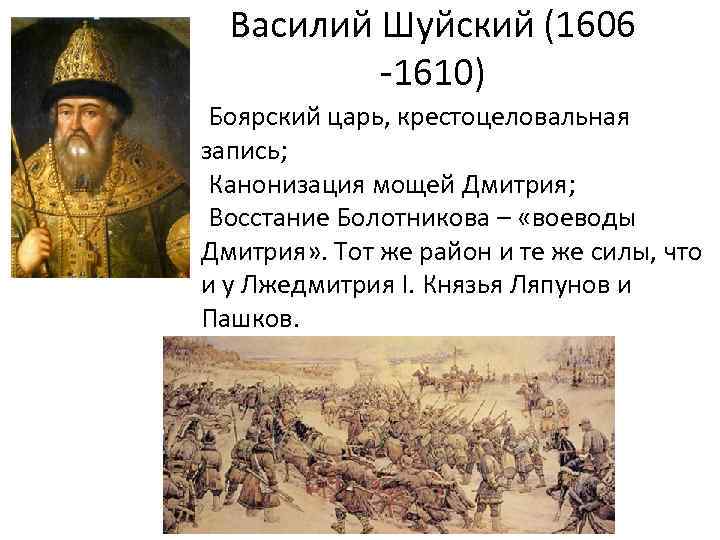 Василий Шуйский (1606 -1610)

Боярский царь, крестоцеловальная запись;

Канонизация мощей Дмитрия;

Восстание Болотникова – «воеводы Дмитрия». Тот же район и те же силы, что и у Лжедмитрия I. Князья Ляпунов и Пашков.